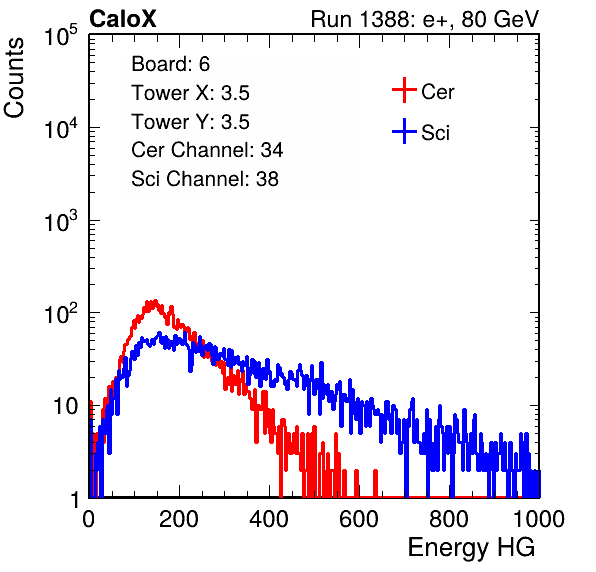 CaloX

Run 1388: e+, 80 GeV

Counts

$10^5$

$10^4$

$10^3$

$10^2$

10

1

Board: 6

Tower X: 3.5

Tower Y: 3.5

Cer Channel: 34

Sci Channel: 38

Cer

Sci

0

200

400

600

800

1000

Energy HG